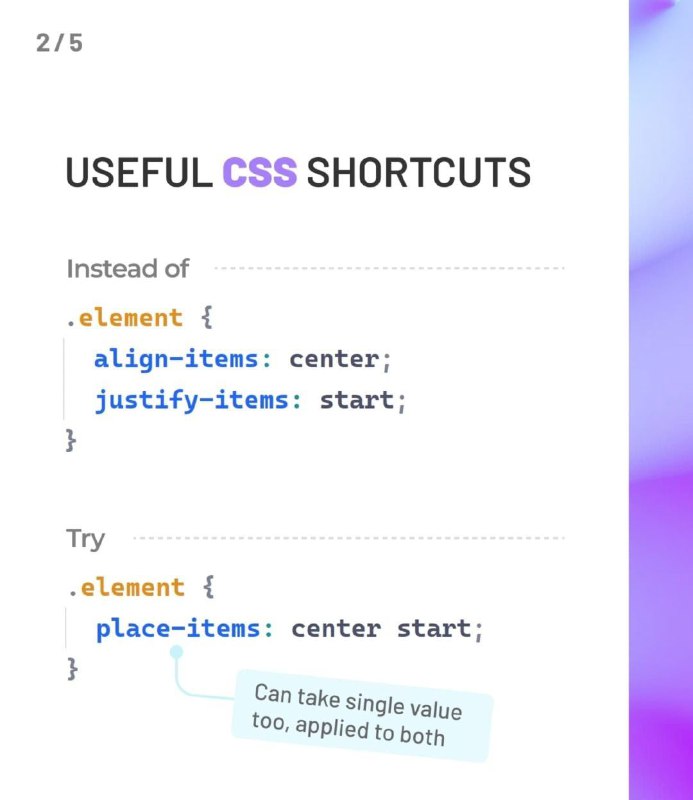 2/5

USEFUL CSS SHORTCUTS

Instead of

.element {
  align-items: center;
  justify-items: start;
}

Try

.element {
  place-items: center start;
}

Can take single value too, applied to both